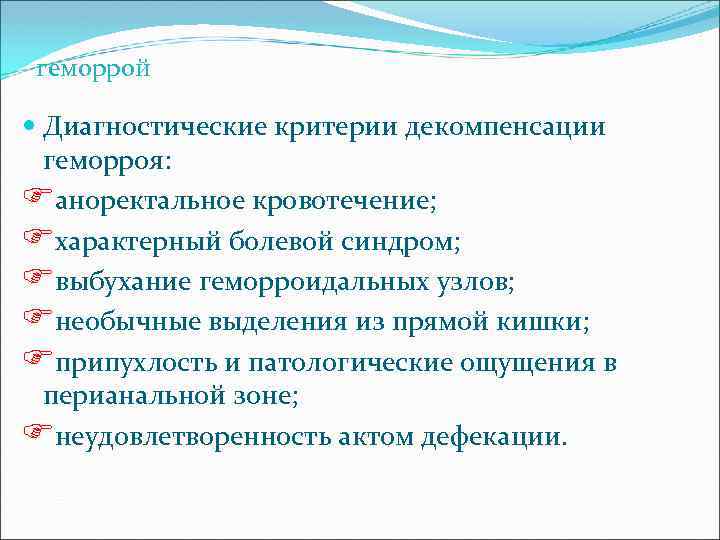 геморрой

Диагностические критерии декомпенсации геморроя:

аноректальное кровотечение;

характерный болевой синдром;

выбухание геморроидальных узлов;

необычные выделения из прямой кишки;

припухлость и патологические ощущения в перианальной зоне;

неудовлетворенность актом дефекации.